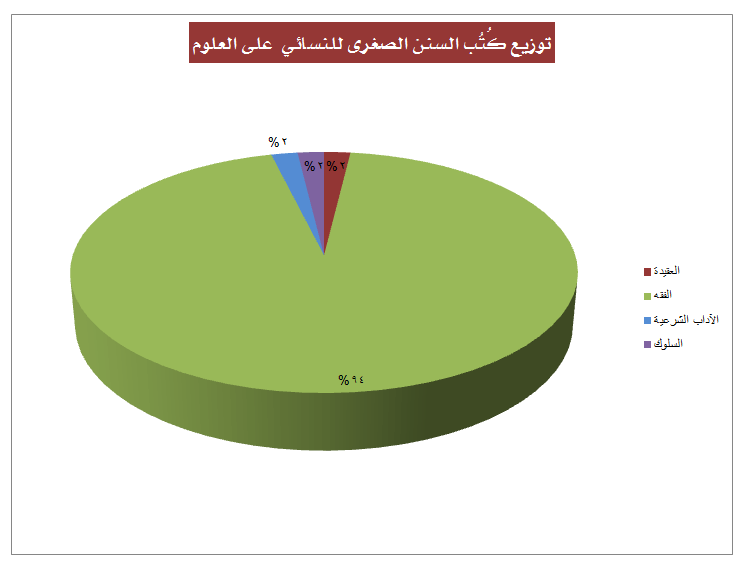 توزيع كُتُب السنن الصغرى للنسائي على العلوم

٢ %
٢ %
٢ %
٩٤ %

العقيدة
الفقه
الآداب الشرعية
السلوك